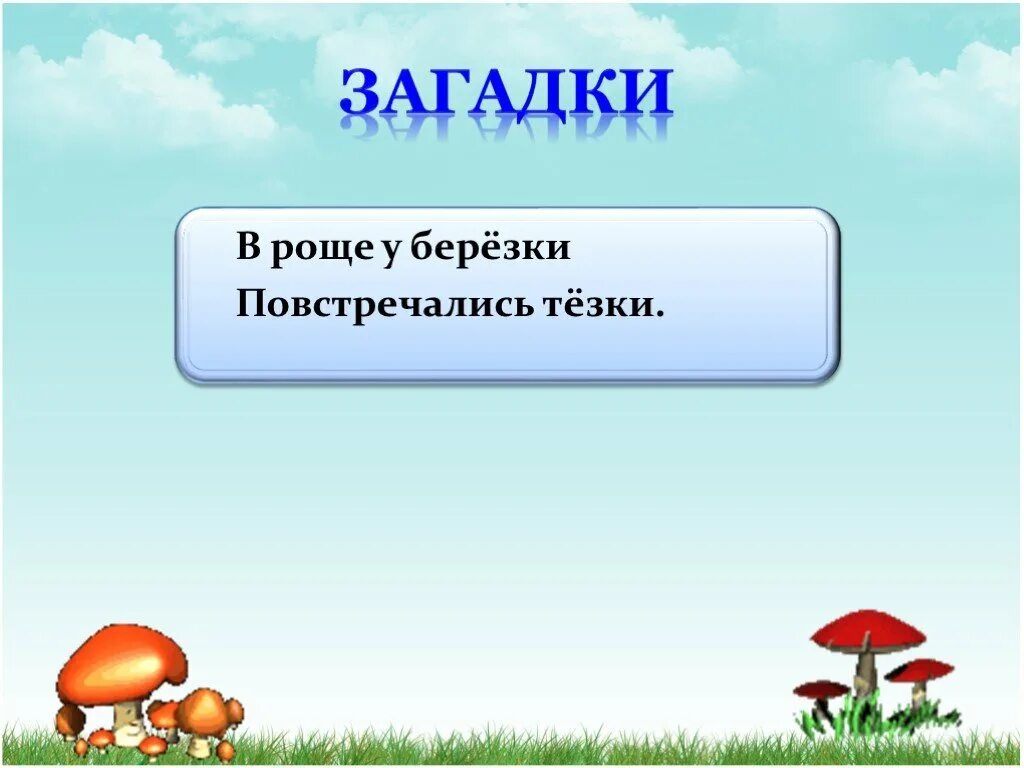 ЗАГАДКИ

В роще у берёзки
Повстречались тёзки.